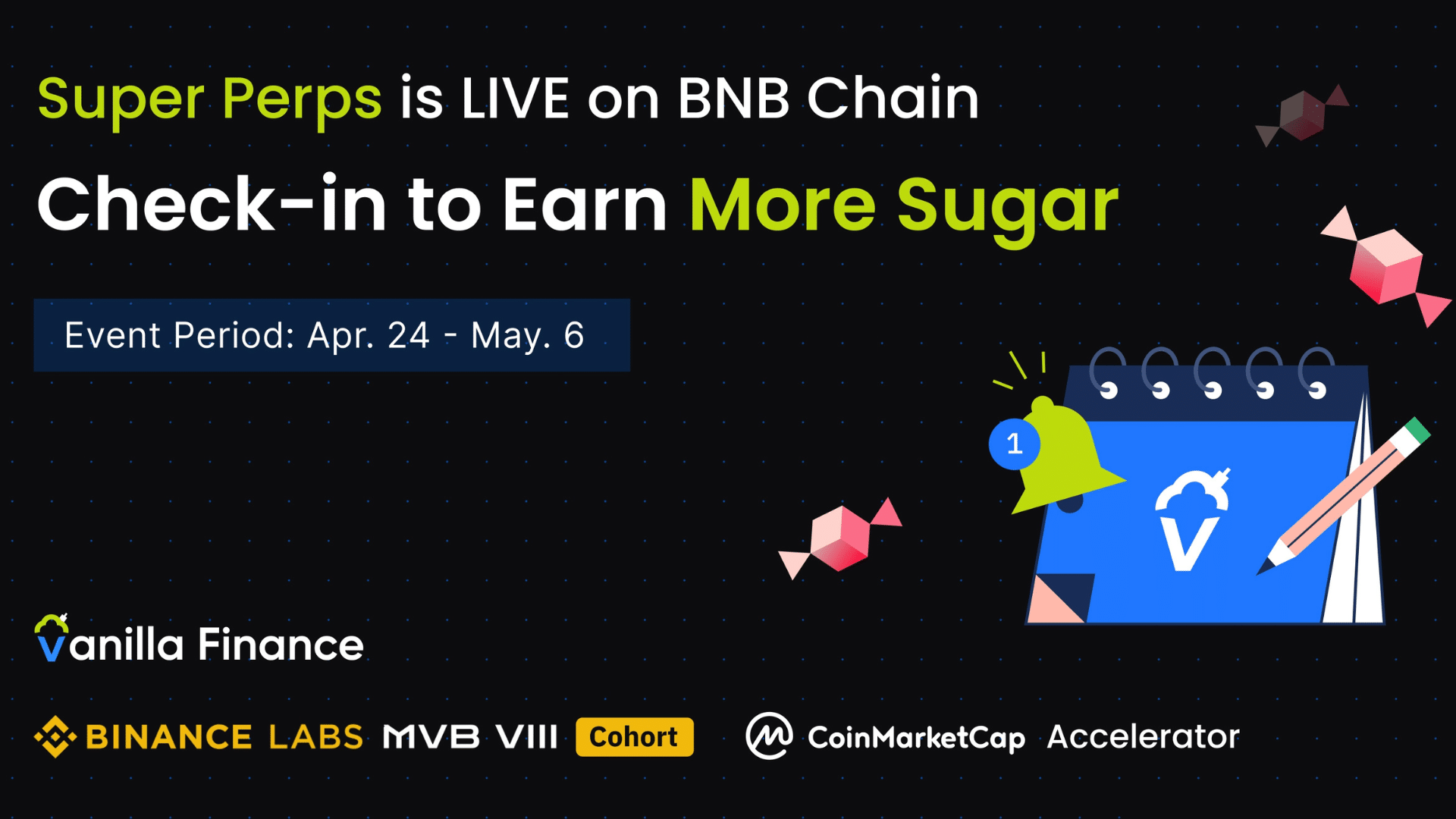 Super Perps is LIVE on BNB Chain

Check-in to Earn More Sugar

Event Period: Apr. 24 - May. 6

1

V

Vanilla Finance

BINANCE LABS MVB VIII Cohort

CoinMarketCap Accelerator